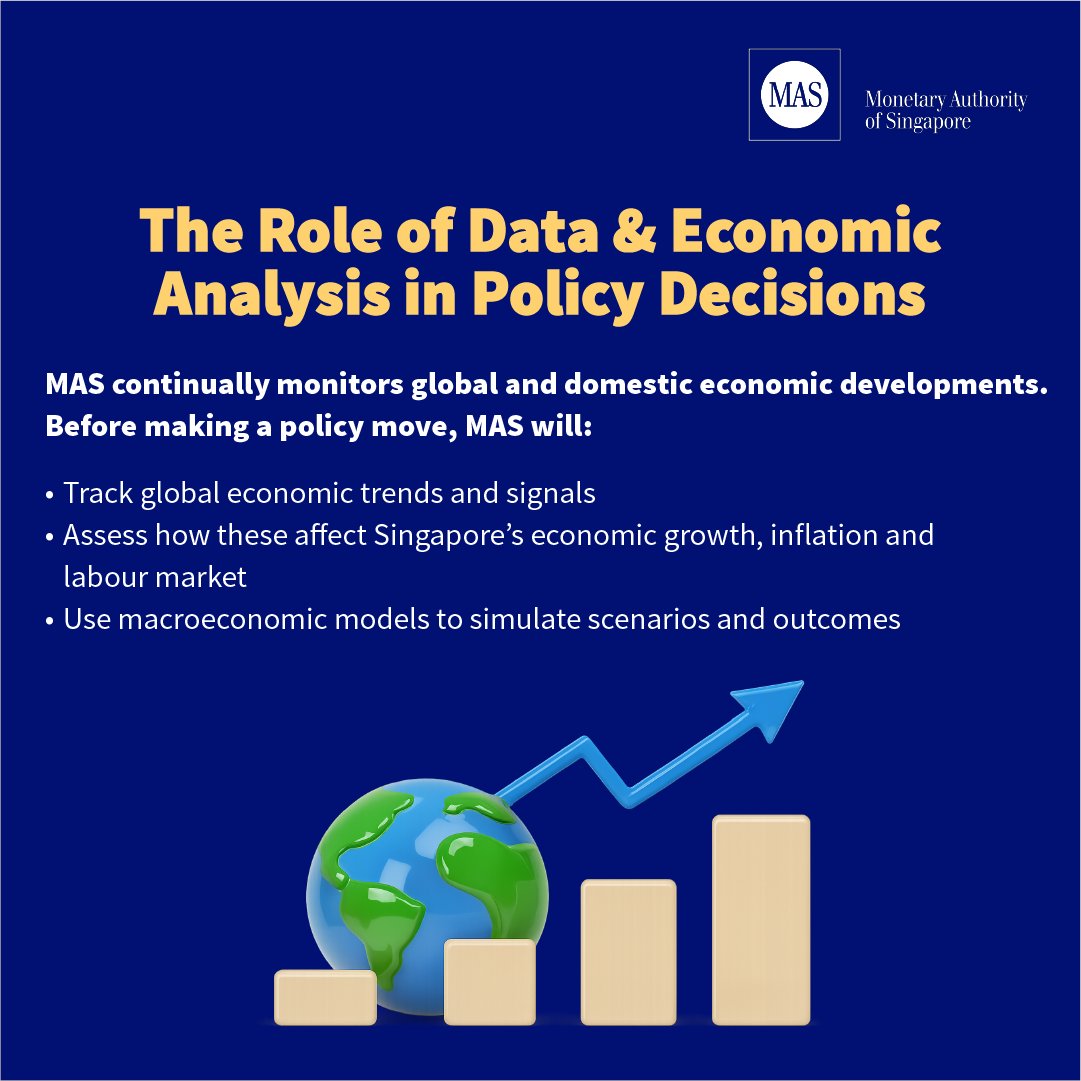 MAS Monetary Authority of Singapore

The Role of Data & Economic Analysis in Policy Decisions

MAS continually monitors global and domestic economic developments. Before making a policy move, MAS will:

• Track global economic trends and signals
• Assess how these affect Singapore's economic growth, inflation and labour market
• Use macroeconomic models to simulate scenarios and outcomes